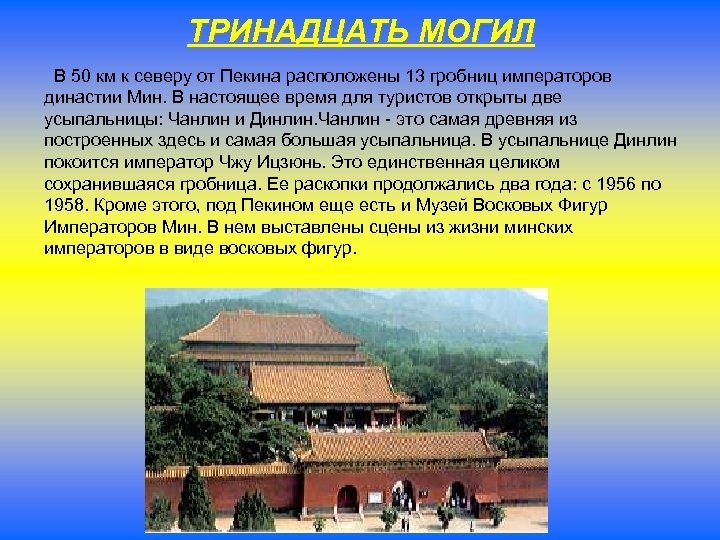 ТРИНАДЦАТЬ МОГИЛ

В 50 км к северу от Пекина расположены 13 гробниц императоров династии Мин. В настоящее время для туристов открыты две усыпальницы: Чанлин и Динлин.Чанлин - это самая древняя из построенных здесь и самая большая усыпальница. В усыпальнице Динлин покоится император Чжу Ицзюнь. Это единственная целиком сохранившаяся гробница. Ее раскопки продолжались два года: с 1956 по 1958. Кроме этого, под Пекином еще есть и Музей Восковых Фигур Императоров Мин. В нем выставлены сцены из жизни минских императоров в виде восковых фигур.